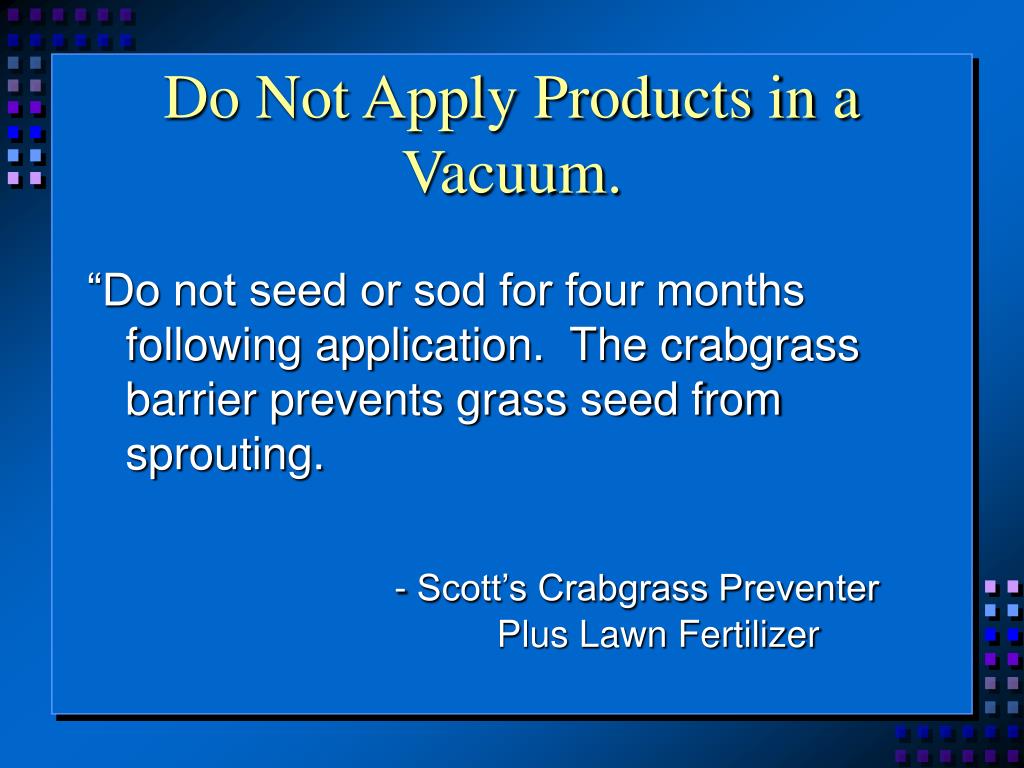 Do Not Apply Products in a Vacuum.

“Do not seed or sod for four months following application.  The crabgrass barrier prevents grass seed from sprouting.

- Scott’s Crabgrass Preventer Plus Lawn Fertilizer